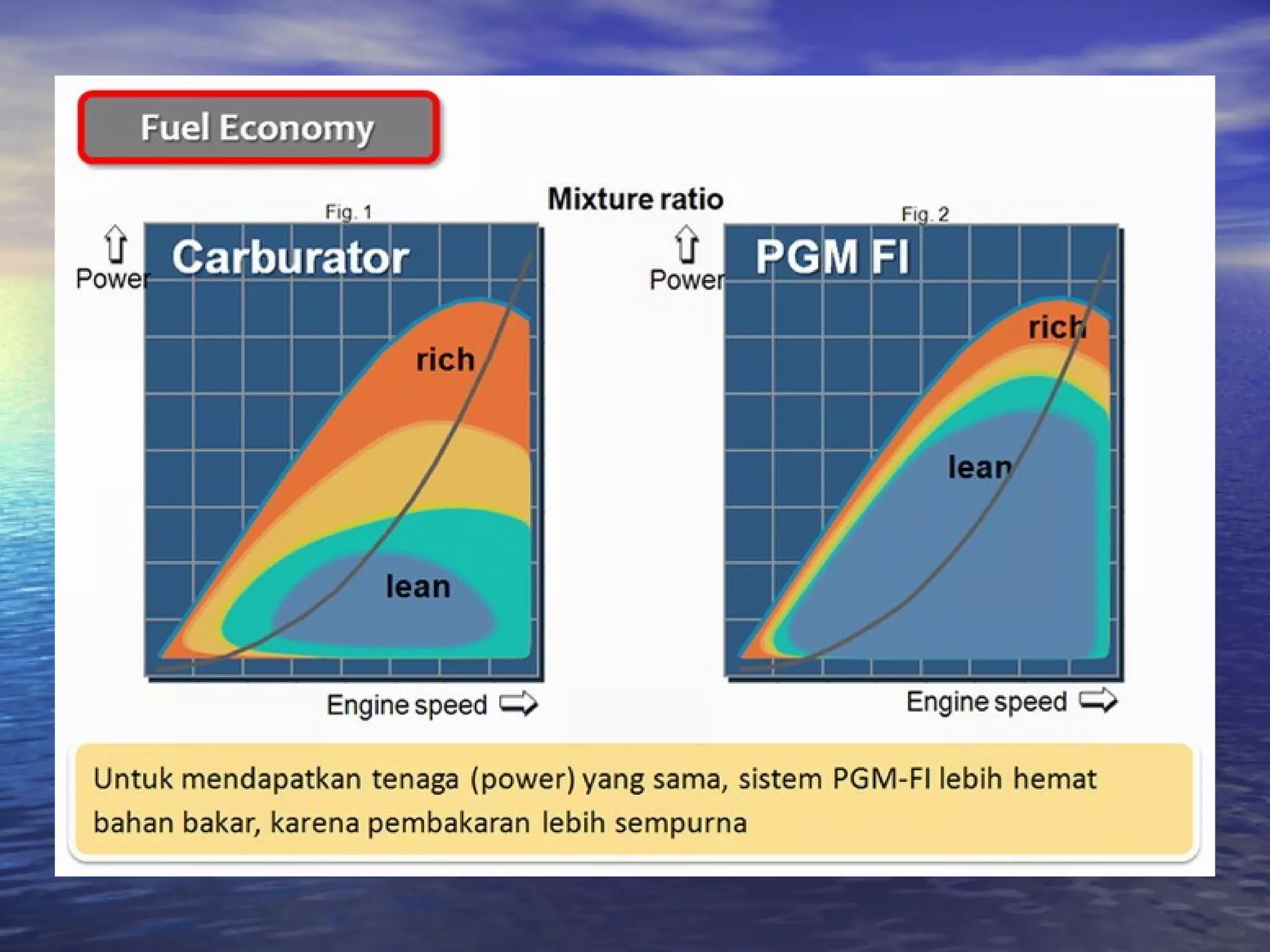 Fuel Economy

Mixture ratio

Fig. 1

Power

Carburator

rich

lean

Engine speed

Fig. 2

Power

PGM FI

rich

lean

Engine speed

Untuk mendapatkan tenaga (power) yang sama, sistem PGM-FI lebih hemat bahan bakar, karena pembakaran lebih sempurna